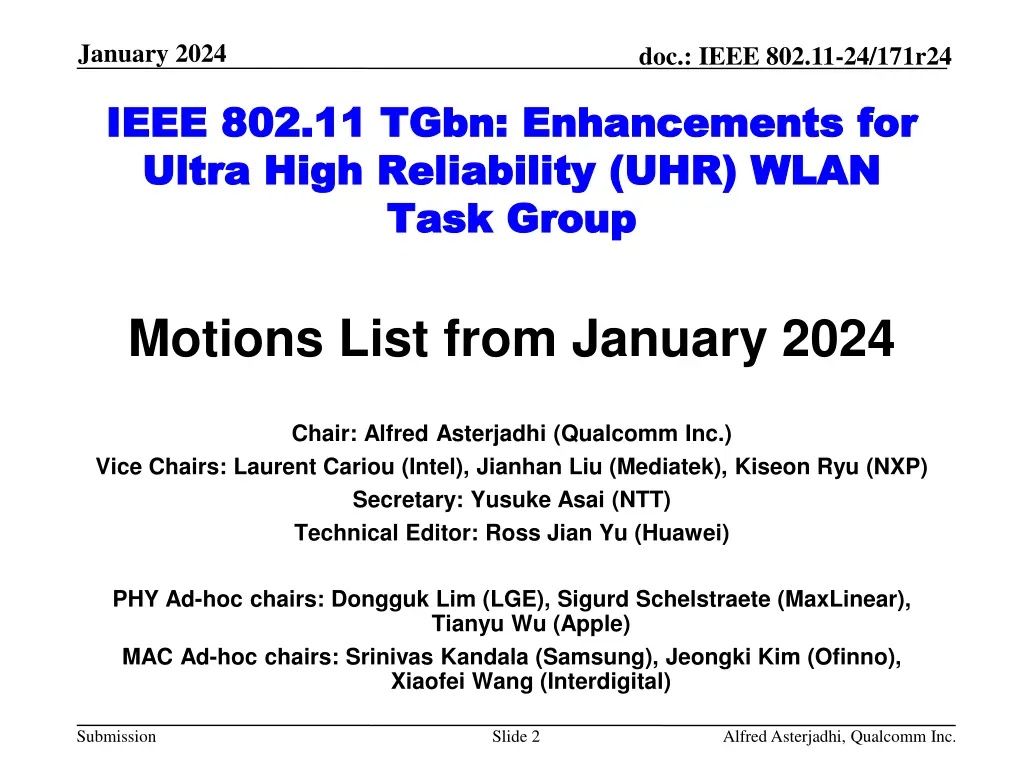 January 2024

doc.: IEEE 802.11-24/171r24

IEEE 802.11 TGbn: Enhancements for Ultra High Reliability (UHR) WLAN Task Group

Motions List from January 2024

Chair: Alfred Asterjadhi (Qualcomm Inc.)

Vice Chairs: Laurent Cariou (Intel), Jianhan Liu (Mediatek), Kiseon Ryu (NXP)

Secretary: Yusuke Asai (NTT)

Technical Editor: Ross Jian Yu (Huawei)

PHY Ad-hoc chairs: Dongguk Lim (LGE), Sigurd Schelstraete (MaxLinear), Tianyu Wu (Apple)

MAC Ad-hoc chairs: Srinivas Kandala (Samsung), Jeongki Kim (Ofinno), Xiaofei Wang (Interdigital)

Submission

Slide 2

Alfred Asterjadhi, Qualcomm Inc.